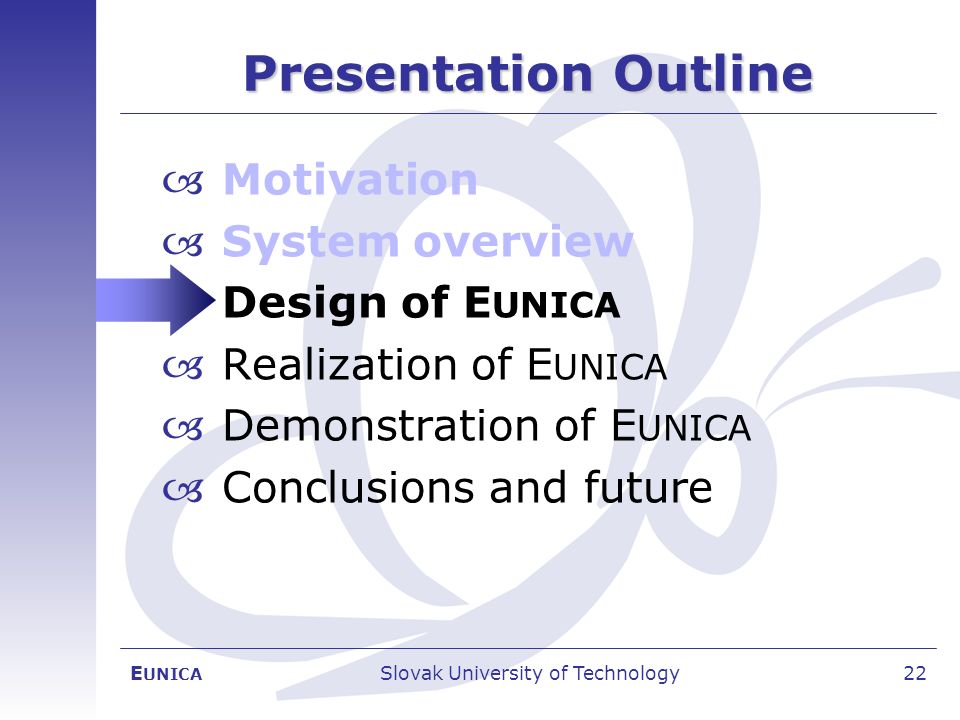 Presentation Outline

Motivation
System overview
Design of EUNICA
Realization of EUNICA
Demonstration of EUNICA
Conclusions and future

EUNICA Slovak University of Technology 22